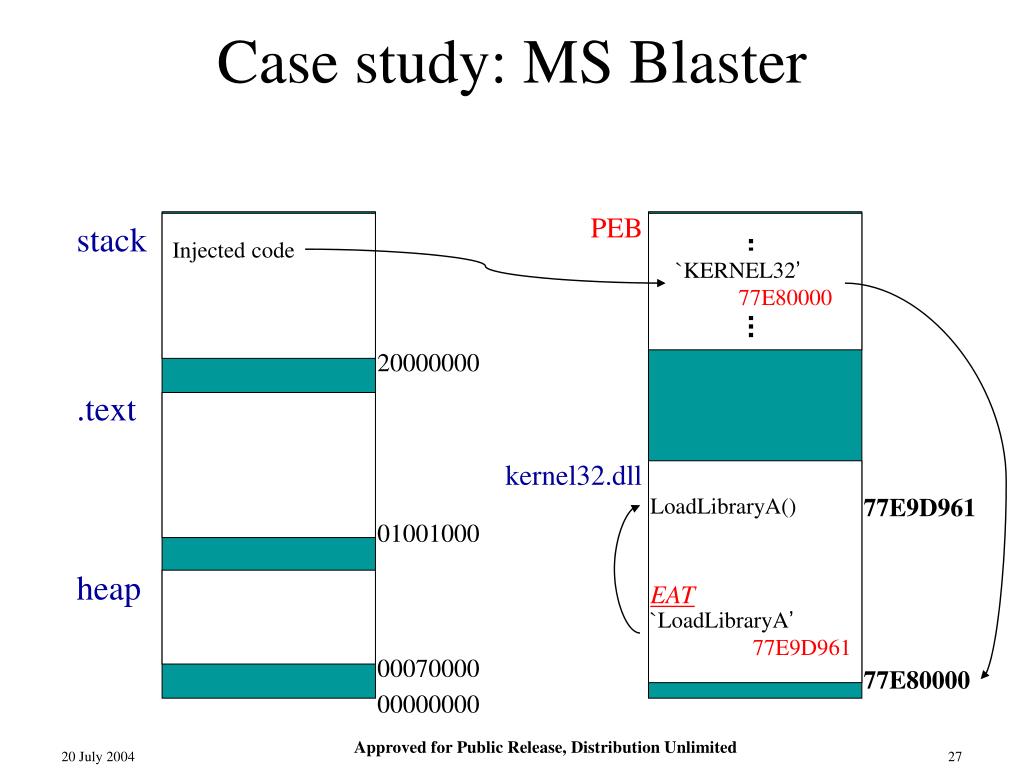 Case study: MS Blaster

stack

Injected code

20000000

.text

01001000

heap

00070000

00000000

PEB

:

`KERNEL32'

77E80000

⋮

kernel32.dll

LoadLibraryA()

77E9D961

EAT

`LoadLibraryA'

77E9D961

77E80000

20 July 2004

Approved for Public Release, Distribution Unlimited

27